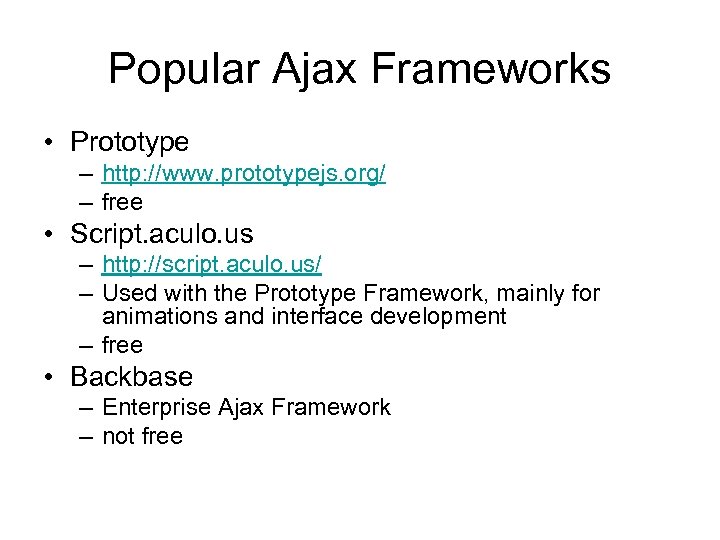 Popular Ajax Frameworks

• Prototype
– http://www.prototypejs.org/
– free
• Script.aculo.us
– http://script.aculo.us/
– Used with the Prototype Framework, mainly for animations and interface development
– free
• Backbase
– Enterprise Ajax Framework
– not free